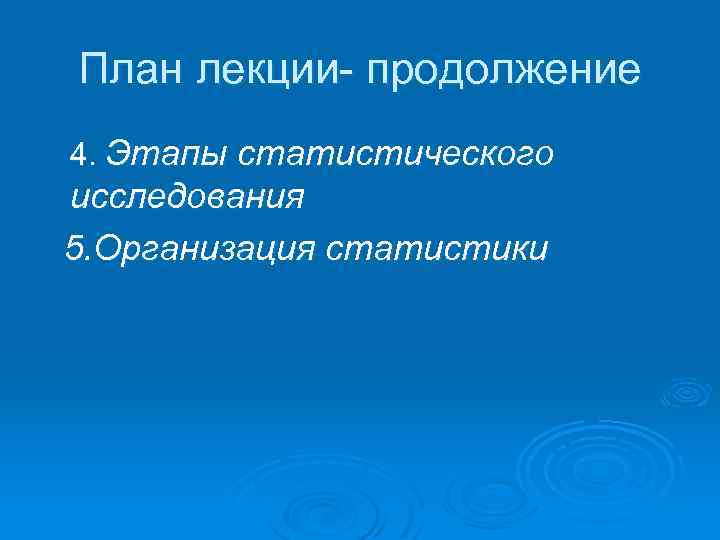 План лекции- продолжение

4. Этапы статистического исследования

5.Организация статистики